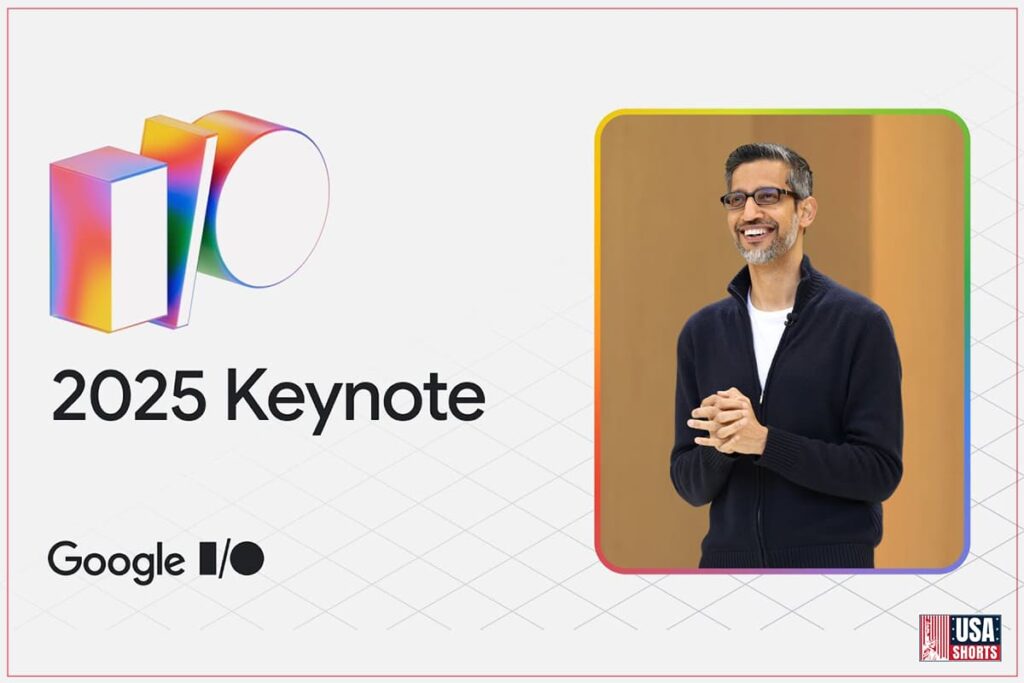 I/O

2025 Keynote

Google I/O

USA SHORTS